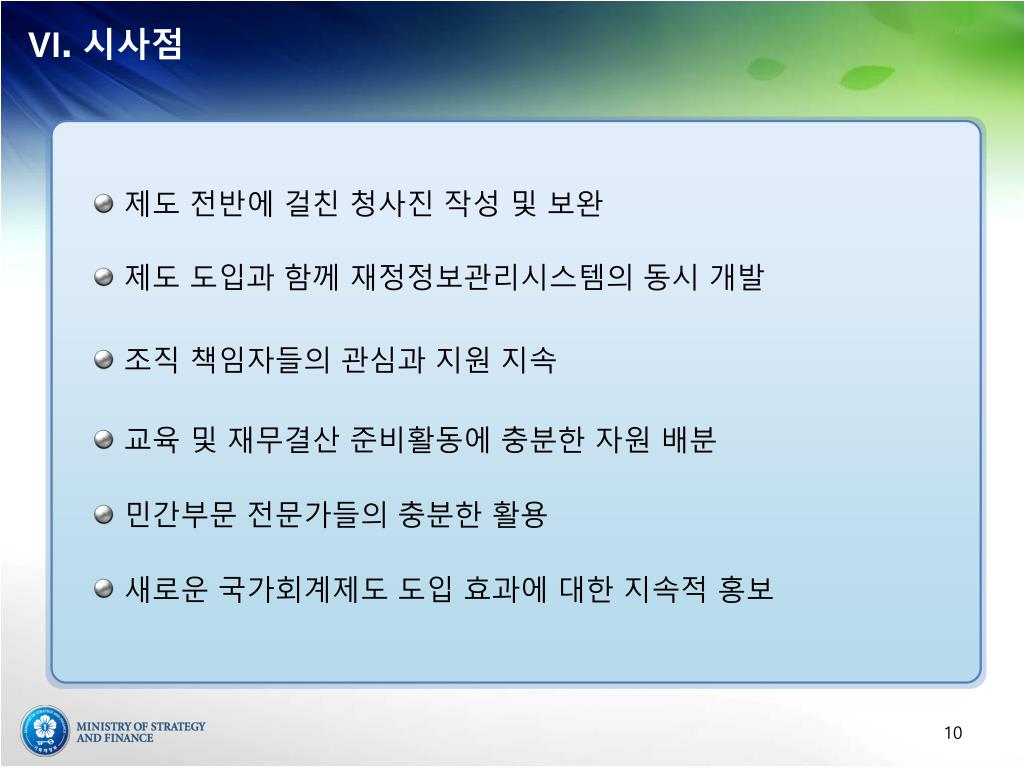 VI. 시사점

제도 전반에 걸친 청사진 작성 및 보완

제도 도입과 함께 재정정보관리시스템의 동시 개발

조직 책임자들의 관심과 지원 지속

교육 및 재무결산 준비활동에 충분한 자원 배분

민간부문 전문가들의 충분한 활용

새로운 국가회계제도 도입 효과에 대한 지속적 홍보

MINISTRY OF STRATEGY AND FINANCE

10